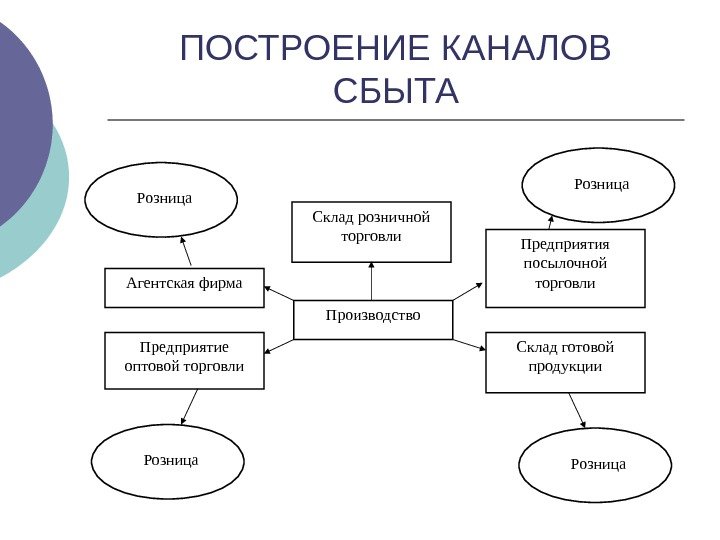 ПОСТРОЕНИЕ КАНАЛОВ СБЫТА

Розница

Склад розничной торговли

Розница

Предприятия посылочной торговли

Агентская фирма

Производство

Предприятие оптовой торговли

Склад готовой продукции

Розница

Розница